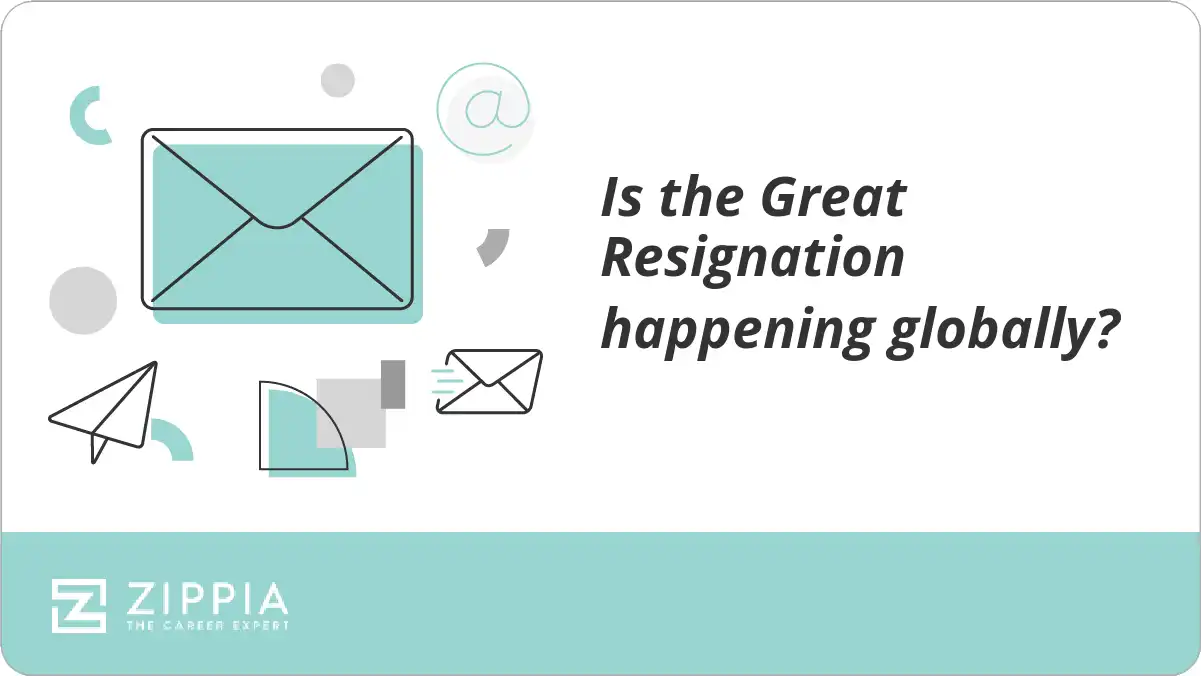 @

Is the Great Resignation happening globally?

ZIPPIA
THE CAREER EXPERT